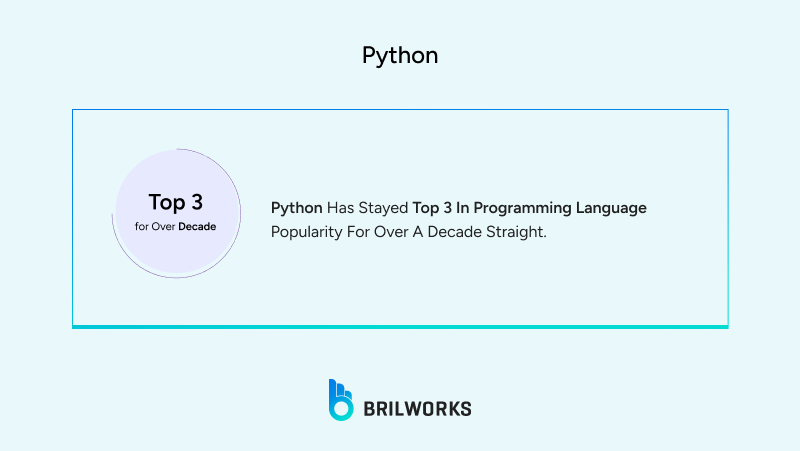 Python

Top 3
for Over Decade

Python Has Stayed Top 3 In Programming Language Popularity For Over A Decade Straight.

BRILWORKS